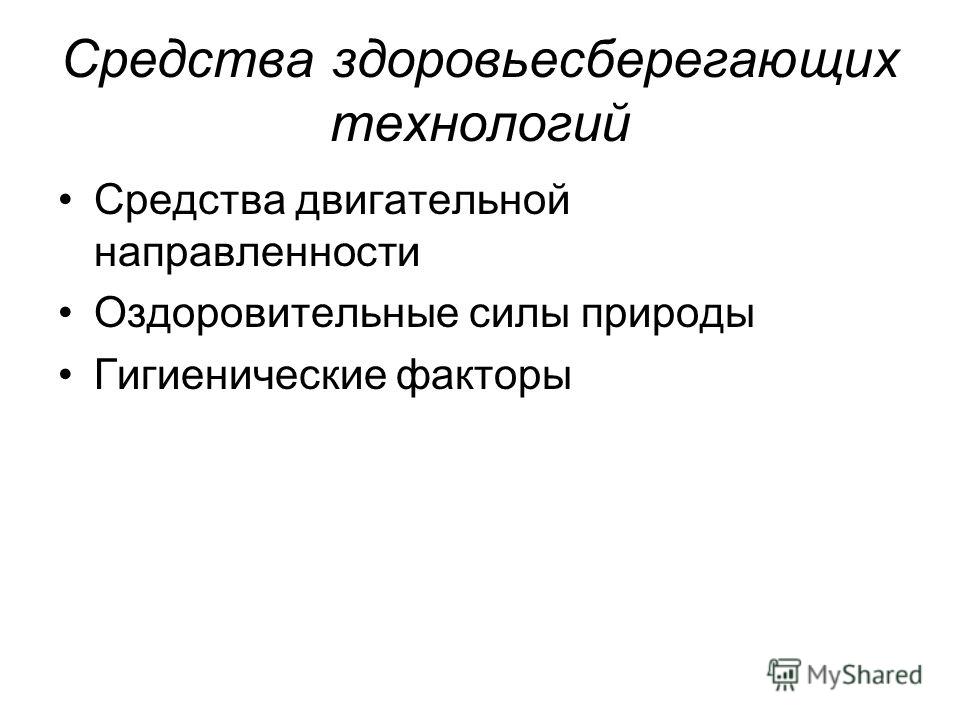 Средства здоровьесберегающих технологий

• Средства двигательной направленности
• Оздоровительные силы природы
• Гигиенические факторы

MyShared